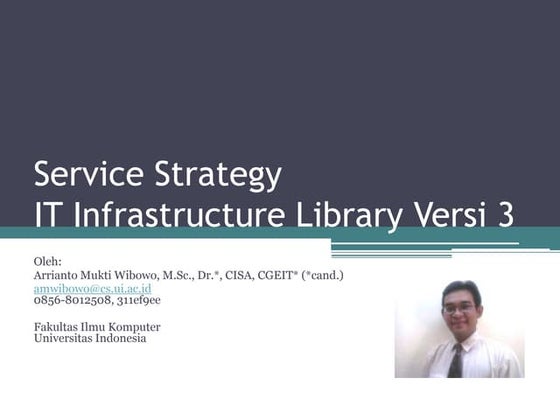 Service Strategy
IT Infrastructure Library Versi 3

Oleh:
Arrianto Mukti Wibowo, M.Sc., Dr.*, CISA, CGEIT* (*cand.)
amwibowo@cs.ui.ac.id
0856-8012508, 311ef9ee

Fakultas Ilmu Komputer
Universitas Indonesia